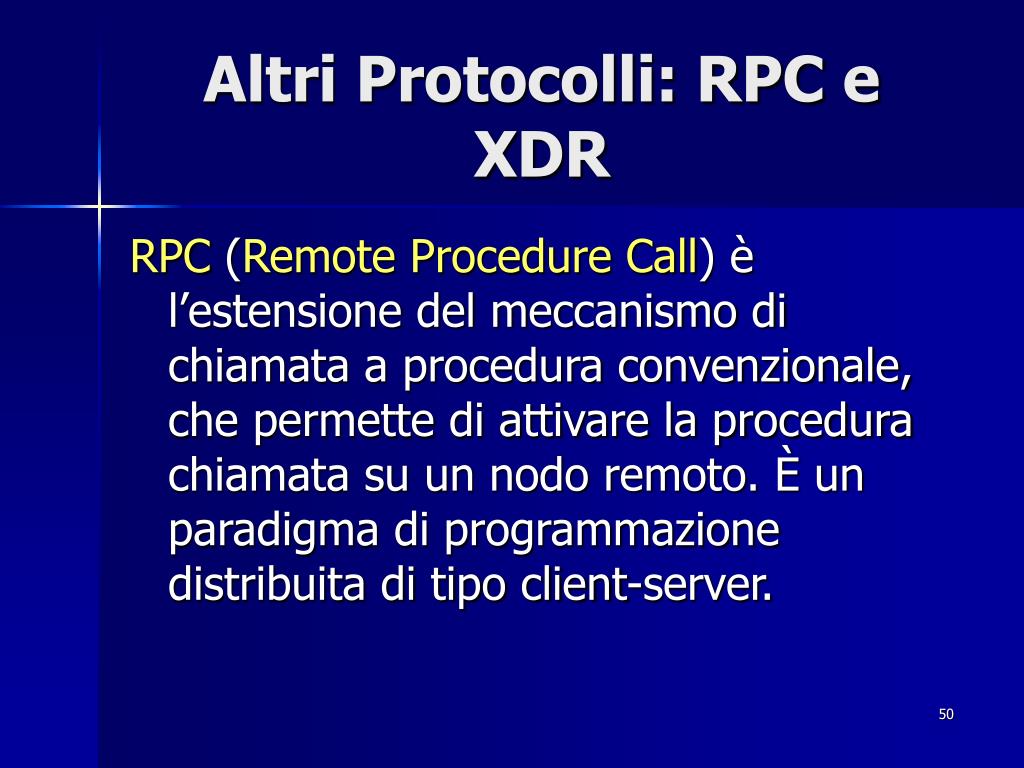 Altri Protocolli: RPC e XDR

RPC (Remote Procedure Call) è l’estensione del meccanismo di chiamata a procedura convenzionale, che permette di attivare la procedura chiamata su un nodo remoto. È un paradigma di programmazione distribuita di tipo client-server.

50